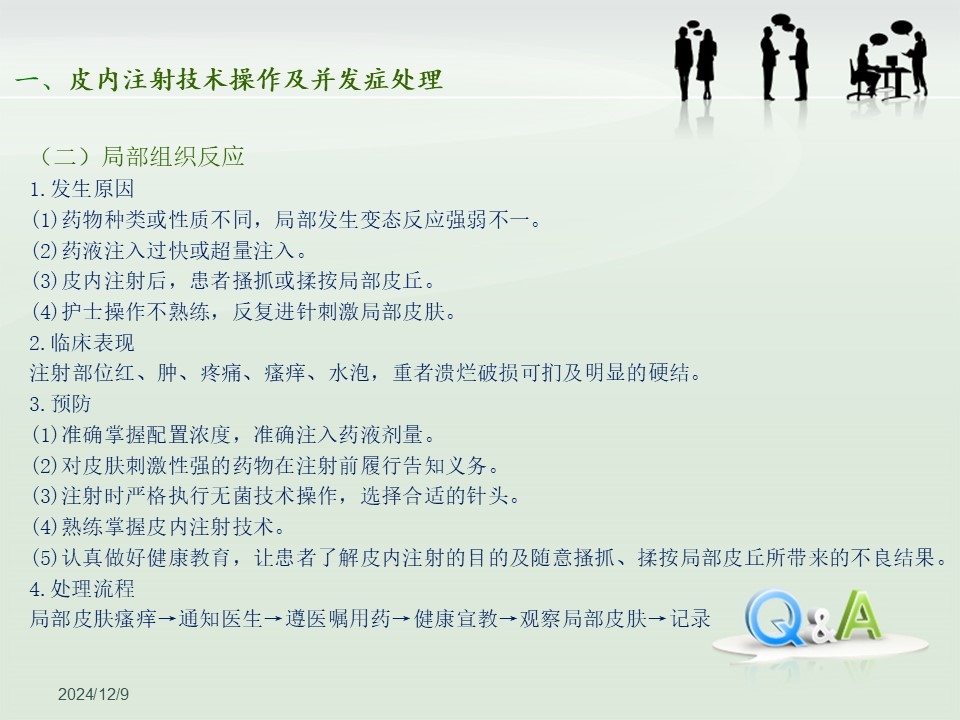 一、皮内注射技术操作及并发症处理

（二）局部组织反应

1.发生原因

(1)药物种类或性质不同，局部发生变态反应强弱不一。

(2)药液注入过快或超量注入。

(3)皮内注射后，患者搔抓或揉按局部皮丘。

(4)护士操作不熟练，反复进针刺激局部皮肤。

2.临床表现

注射部位红、肿、疼痛、瘙痒、水泡，重者溃烂破损可扪及明显的硬结。

3.预防

(1)准确掌握配置浓度，准确注入药液剂量。

(2)对皮肤刺激性强的药物在注射前履行告知义务。

(3)注射时严格执行无菌技术操作，选择合适的针头。

(4)熟练掌握皮内注射技术。

(5)认真做好健康教育，让患者了解皮内注射的目的及随意搔抓、揉按局部皮丘所带来的不良结果。

4.处理流程

局部皮肤瘙痒→通知医生→遵医嘱用药→健康宣教→观察局部皮肤→记录

Q&A

2024/12/9